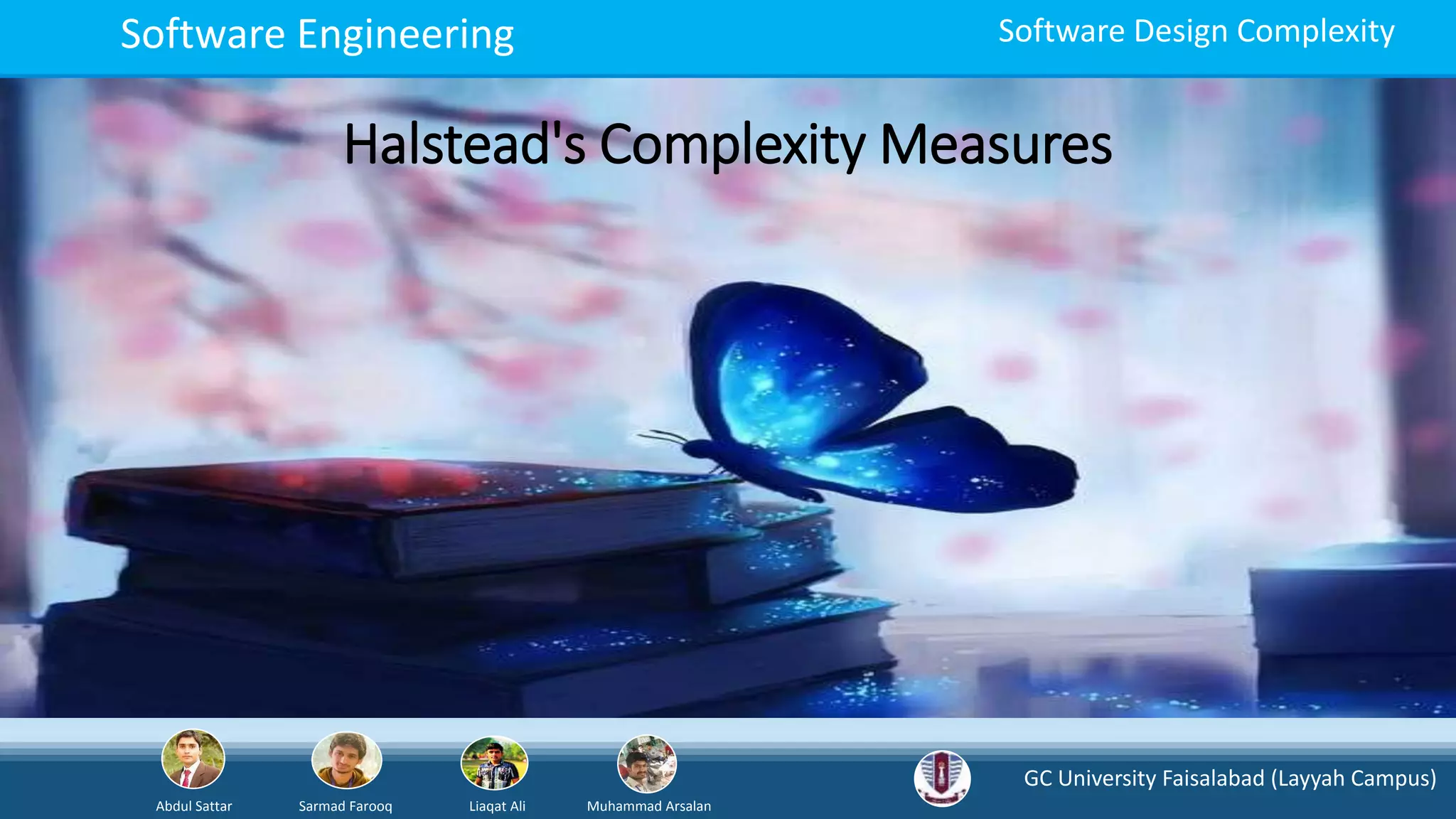 Software Engineering

Software Design Complexity

Halstead's Complexity Measures

Abdul Sattar

Sarmad Farooq

Liaqat Ali

Muhammad Arsalan

GC University Faisalabad (Layyah Campus)